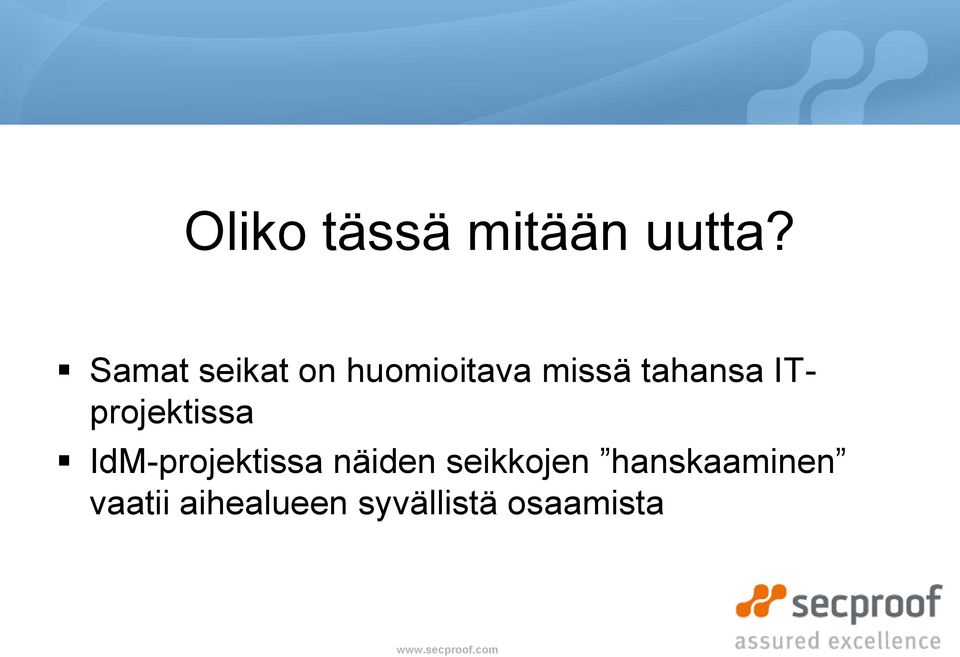 Oliko tässä mitään uutta?

▪ Samat seikat on huomioitava missä tahansa IT-projektissa

▪ IdM-projektissa näiden seikkojen ”hanskaaminen” vaatii aihealueen syvällistä osaamista

www.secproof.com

secproof
assured excellence